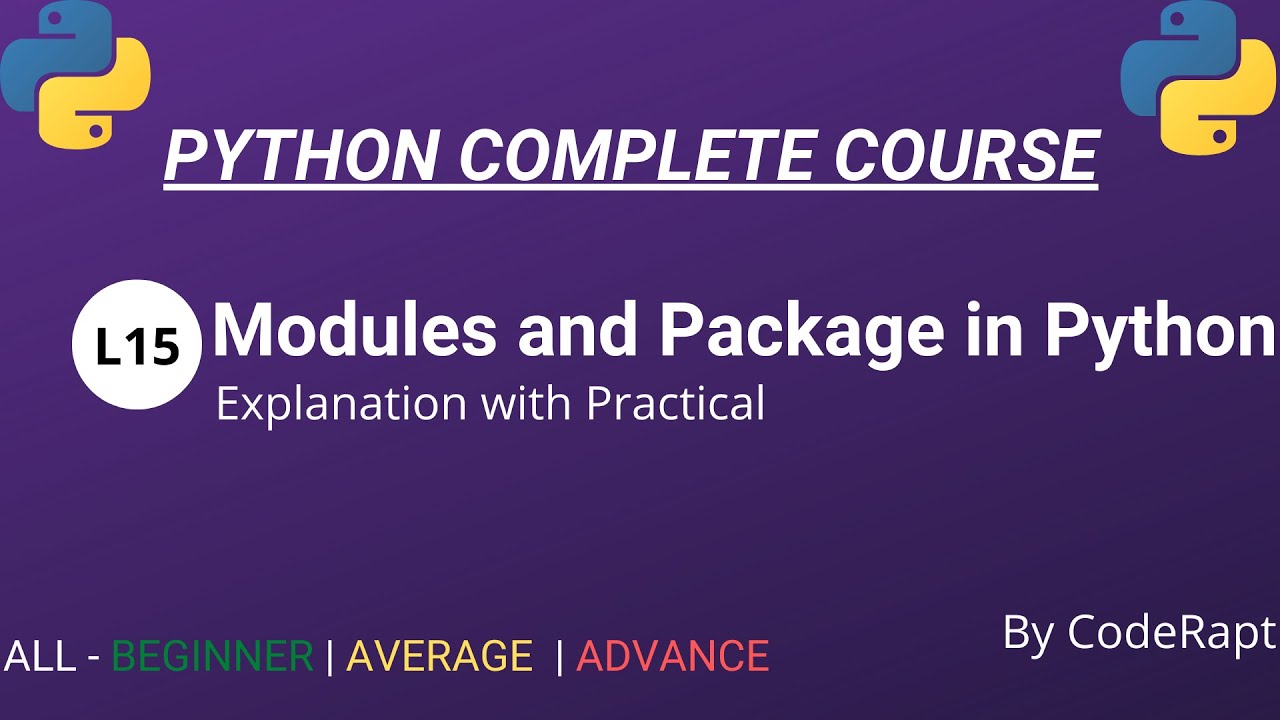 PYTHON COMPLETE COURSE

L15 Modules and Package in Python
Explanation with Practical

ALL - BEGINNER | AVERAGE | ADVANCE

By CodeRapt